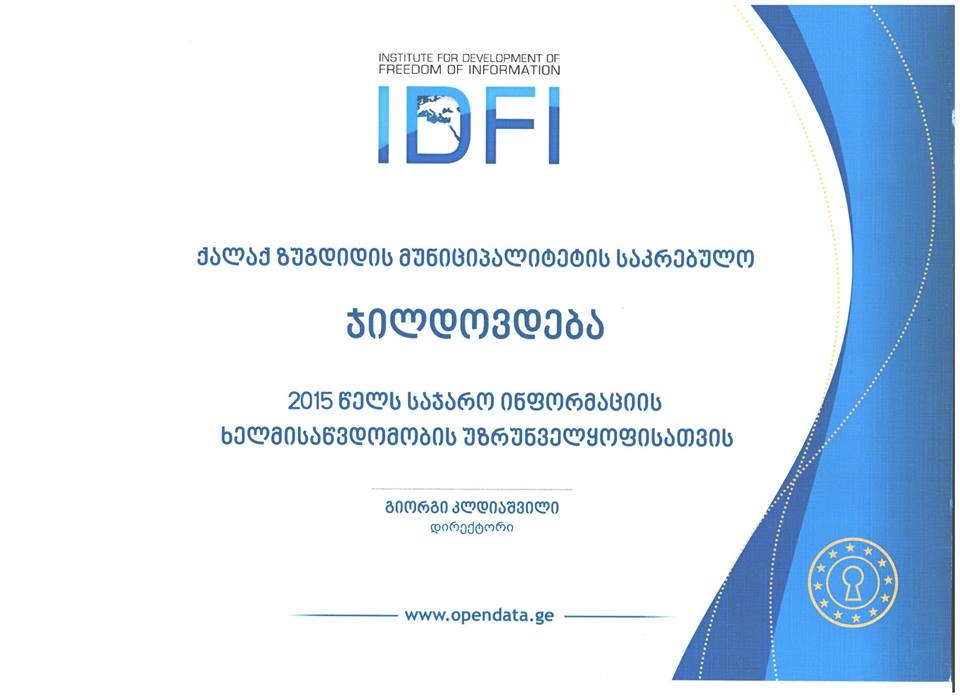 INSTITUTE FOR DEVELOPMENT OF FREEDOM OF INFORMATION

IDFI

ქალაქ ზუგდიდის მუნიციპალიტეტის საკრებულო

ჯილდოვდება

2015 წელს საჯარო ინფორმაციის ხელმისაწვდომობის უზრუნველყოფისათვის

გიორგი კლდიაშვილი
დირექტორი

www.opendata.ge